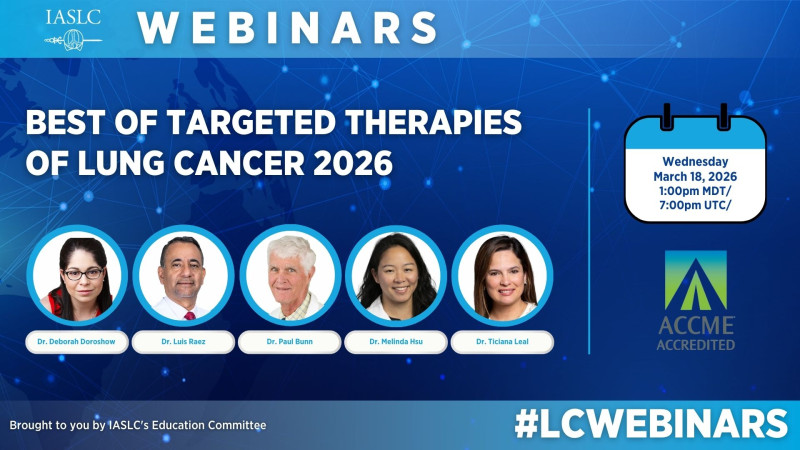 IASLC

WEBINARS

BEST OF TARGETED THERAPIES OF LUNG CANCER 2026

Wednesday
March 18, 2026
1:00pm MDT/
7:00pm UTC/

Dr. Deborah Doroshow

Dr. Luis Raez

Dr. Paul Bunn

Dr. Melinda Hsu

Dr. Ticiana Leal

ACCME
ACCREDITED

Brought to you by IASLC's Education Committee

#LCWEBINARS